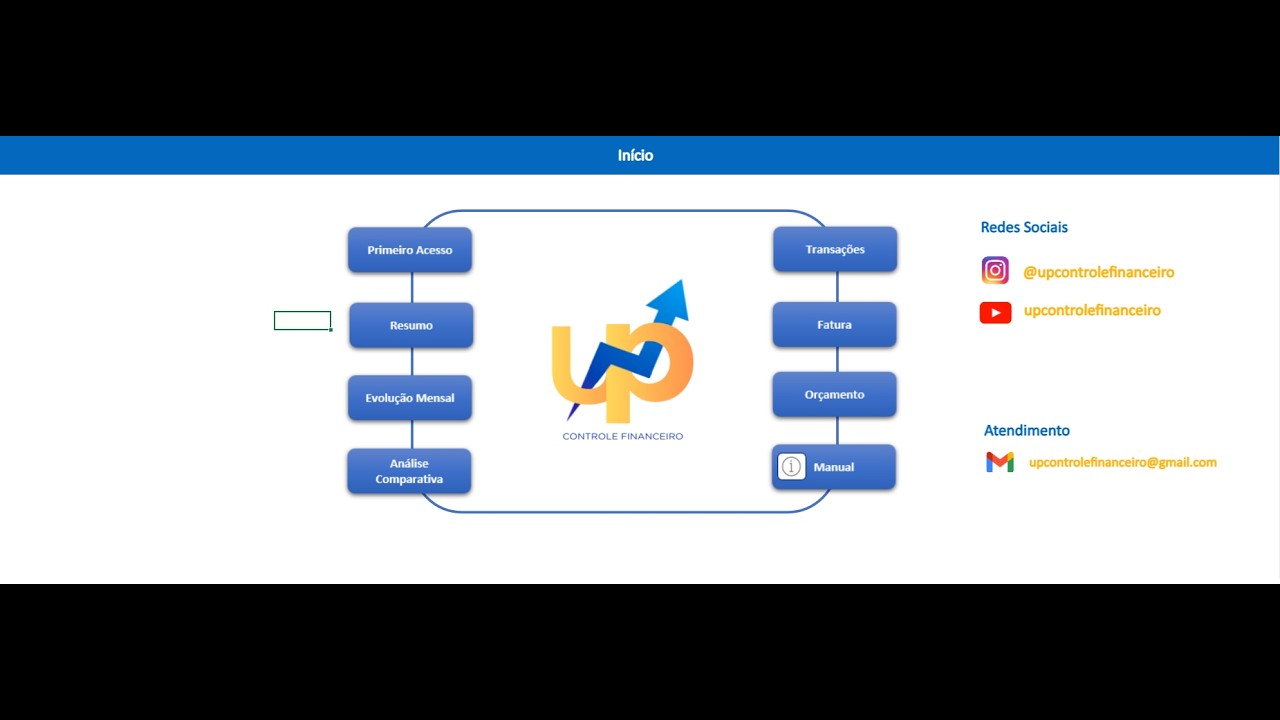 Início

Primeiro Acesso

Resumo

Evolução Mensal

Análise Comparativa

UP
CONTROLE FINANCEIRO

Transações

Fatura

Orçamento

Manual

Redes Sociais

@upcontrolefinanceiro

upcontrolefinanceiro

Atendimento

upcontrolefinanceiro@gmail.com